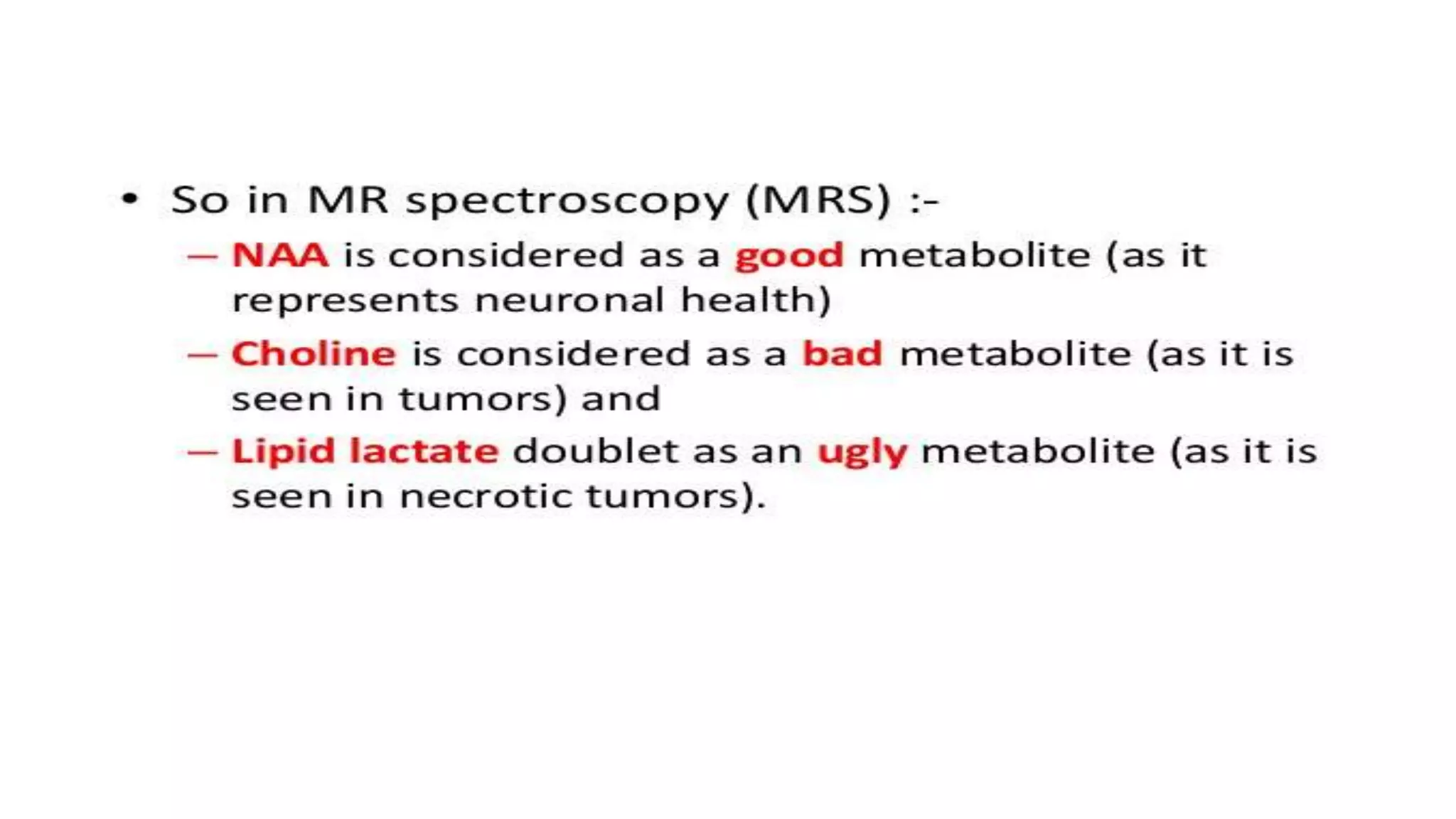 • So in MR spectroscopy (MRS) :-

– NAA is considered as a good metabolite (as it represents neuronal health)

– Choline is considered as a bad metabolite (as it is seen in tumors) and

– Lipid lactate doublet as an ugly metabolite (as it is seen in necrotic tumors).